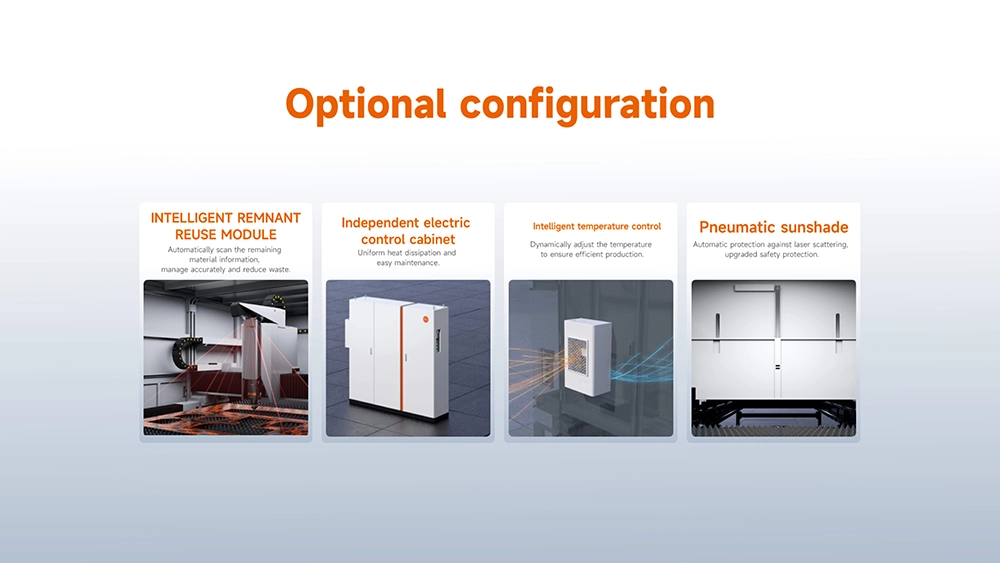 Optional configuration

INTELLIGENT REMNANT REUSE MODULE
Automatically scan the remaining material information, manage accurately and reduce waste.

Independent electric control cabinet
Uniform heat dissipation and easy maintenance.

Intelligent temperature control
Dynamically adjust the temperature to ensure efficient production.

Pneumatic sunshade
Automatic protection against laser scattering, upgraded safety protection.